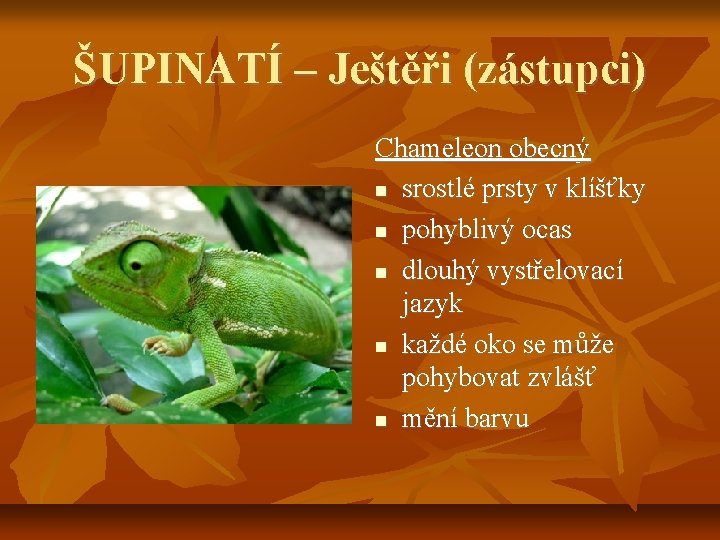 ŠUPINATÍ – Ještěři (zástupci)

Chameleon obecný

- srostlé prsty v klíšťky
- pohyblivý ocas
- dlouhý vystřelovací jazyk
- každé oko se může pohybovat zvlášť
- mění barvu